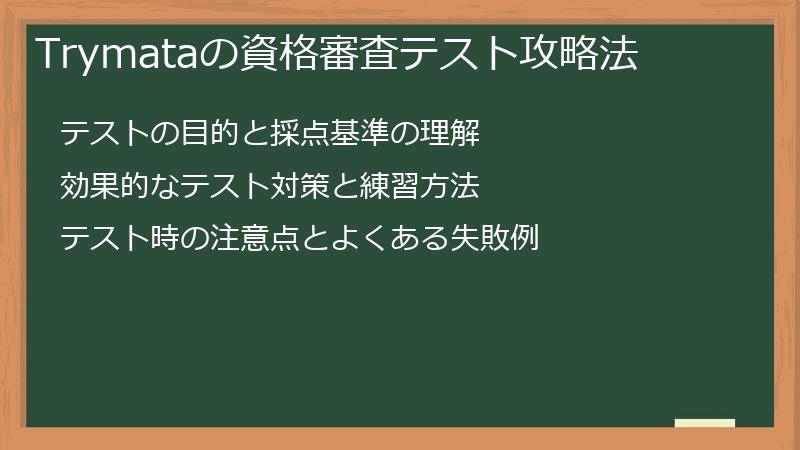 Trymataの資格審査テスト攻略法

テストの目的と採点基準の理解

効果的なテスト対策と練習方法

テスト時の注意点とよくある失敗例